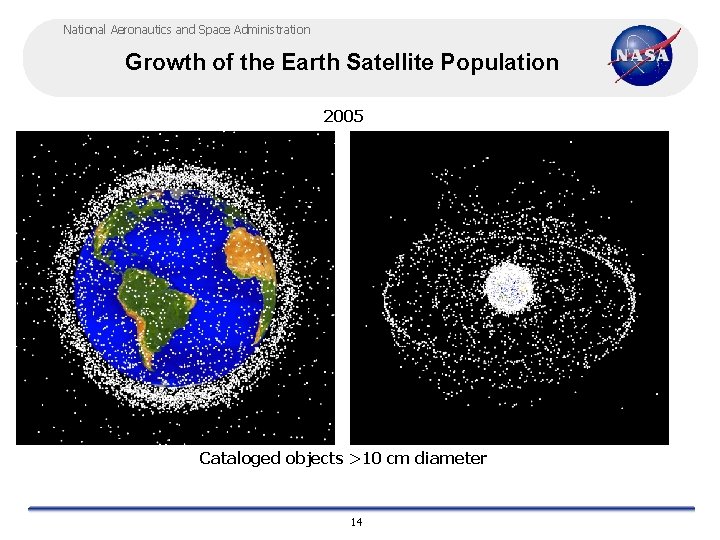 National Aeronautics and Space Administration

Growth of the Earth Satellite Population

NASA

2005

Cataloged objects >10 cm diameter

14